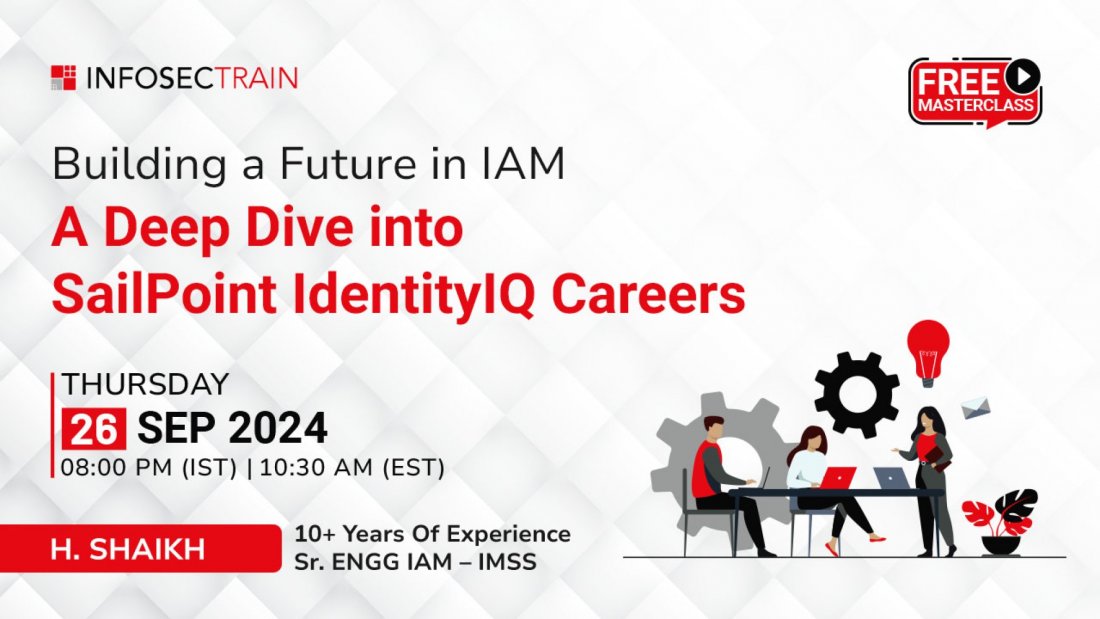 INFOSECTRAIN

FREE MASTERCLASS

Building a Future in IAM

A Deep Dive into SailPoint IdentityIQ Careers

THURSDAY

26 SEP 2024

08:00 PM (IST) | 10:30 AM (EST)

H. SHAIKH

10+ Years Of Experience
Sr. ENGG IAM – IMSS